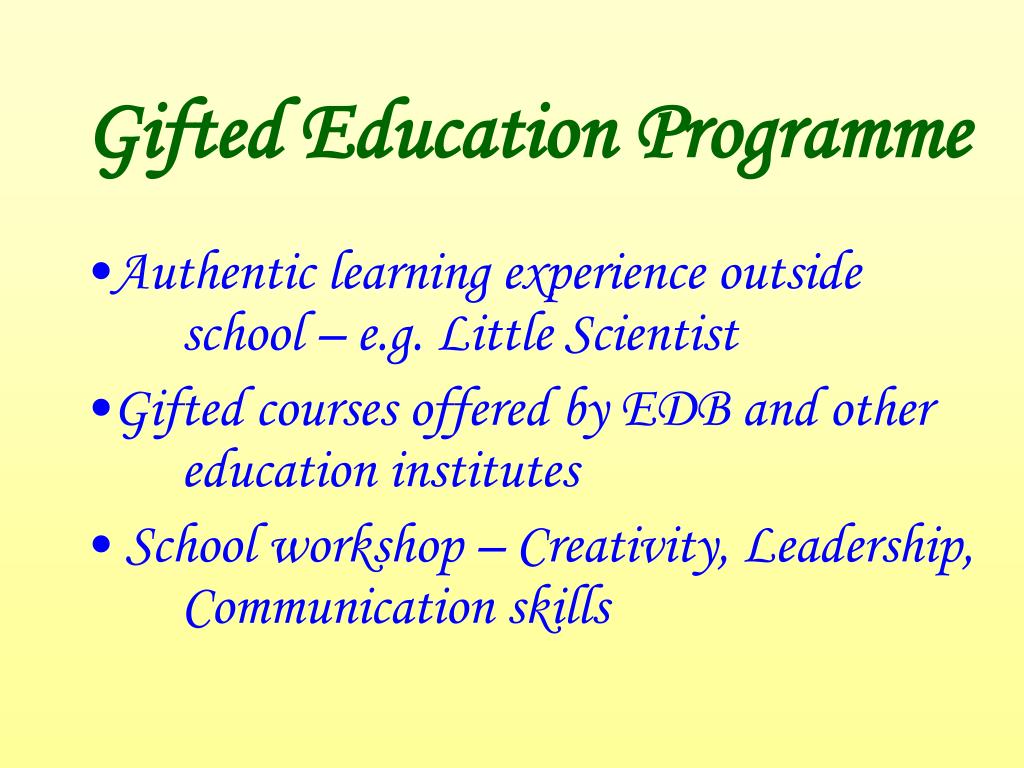 Gifted Education Programme

•Authentic learning experience outside school – e.g. Little Scientist

•Gifted courses offered by EDB and other education institutes

• School workshop – Creativity, Leadership, Communication skills